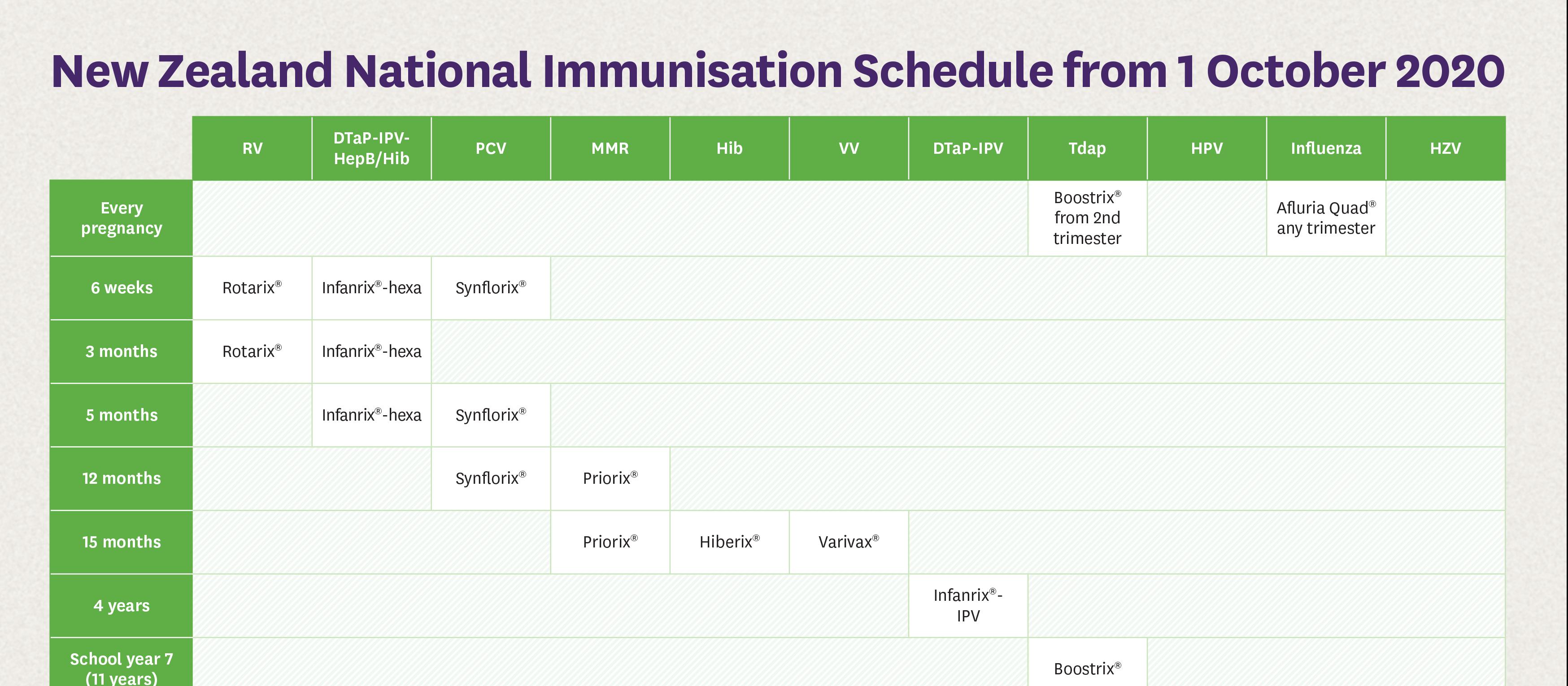 New Zealand National Immunisation Schedule from 1 October 2020

| | RV | DTaP-IPV-HepB/Hib | PCV | MMR | Hib | VV | DTaP-IPV | Tdap | HPV | Influenza | HZV |
|---|---|---|---|---|---|---|---|---|---|---|---|
| Every pregnancy | | | | | | | | Boostrix® from 2nd trimester | | Afluria Quad® any trimester | |
| 6 weeks | Rotarix® | Infanrix®-hexa | Synflorix® | | | | | | | | |
| 3 months | Rotarix® | Infanrix®-hexa | | | | | | | | | |
| 5 months | | Infanrix®-hexa | Synflorix® | | | | | | | | |
| 12 months | | | Synflorix® | Priorix® | | | | | | | |
| 15 months | | | | Priorix® | Hiberix® | Varivax® | | | | | |
| 4 years | | | | | | | Infanrix®-IPV | | | | |
| School year 7 (11 years) | | | | | | | | Boostrix® | | | |